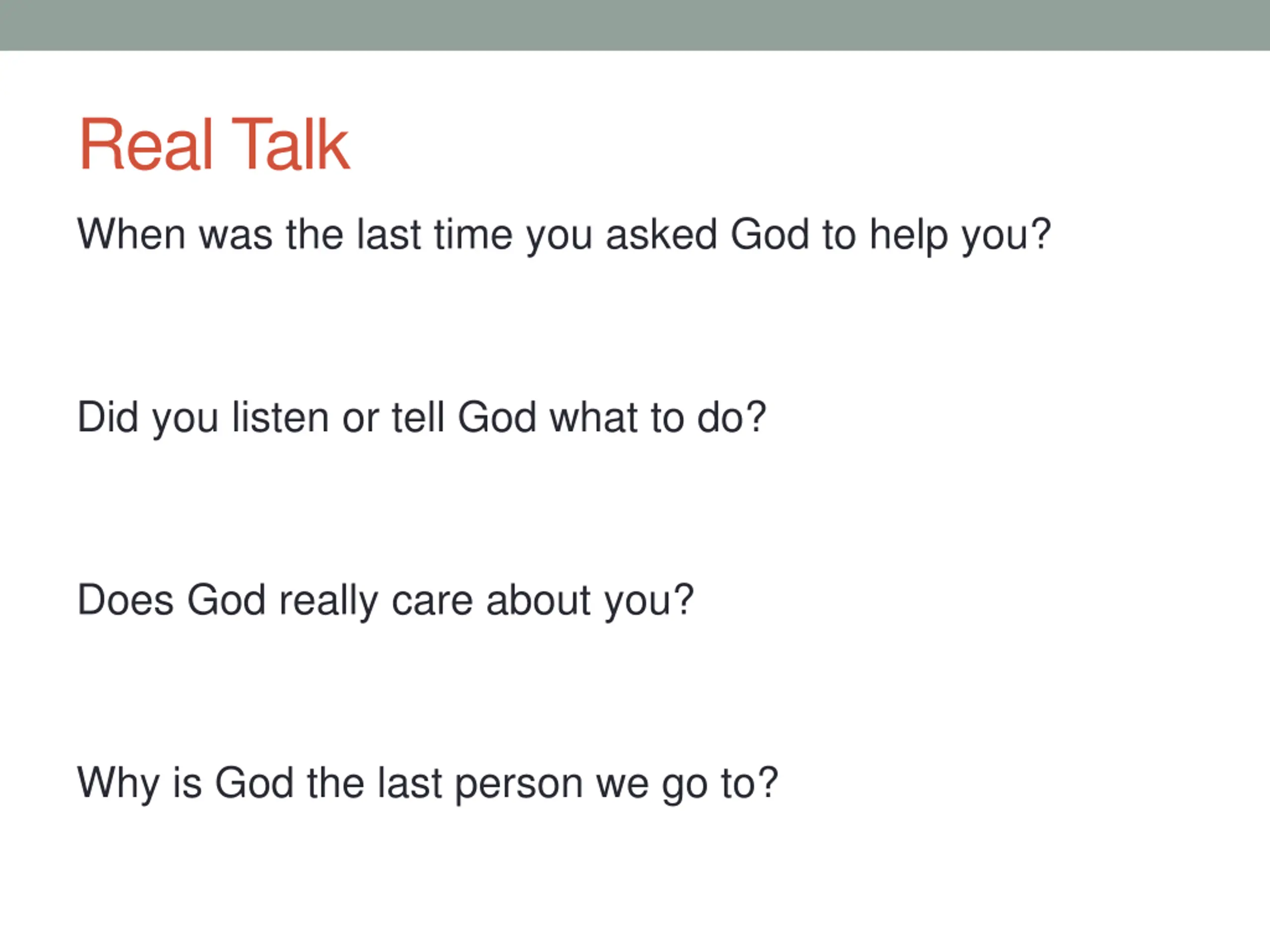 Real Talk

When was the last time you asked God to help you?

Did you listen or tell God what to do?

Does God really care about you?

Why is God the last person we go to?